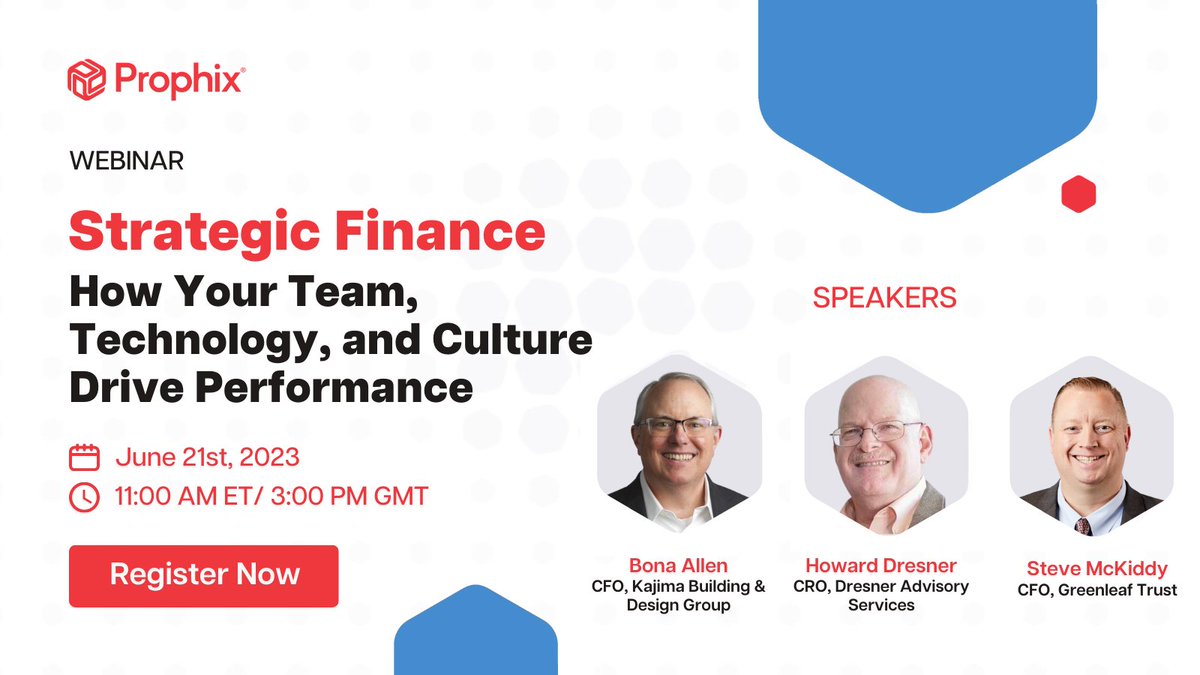 Prophix®

WEBINAR

Strategic Finance

How Your Team, Technology, and Culture Drive Performance

June 21st, 2023

11:00 AM ET/ 3:00 PM GMT

Register Now

SPEAKERS

Bona Allen
CFO, Kajima Building & Design Group

Howard Dresner
CRO, Dresner Advisory Services

Steve McKiddy
CFO, Greenleaf Trust